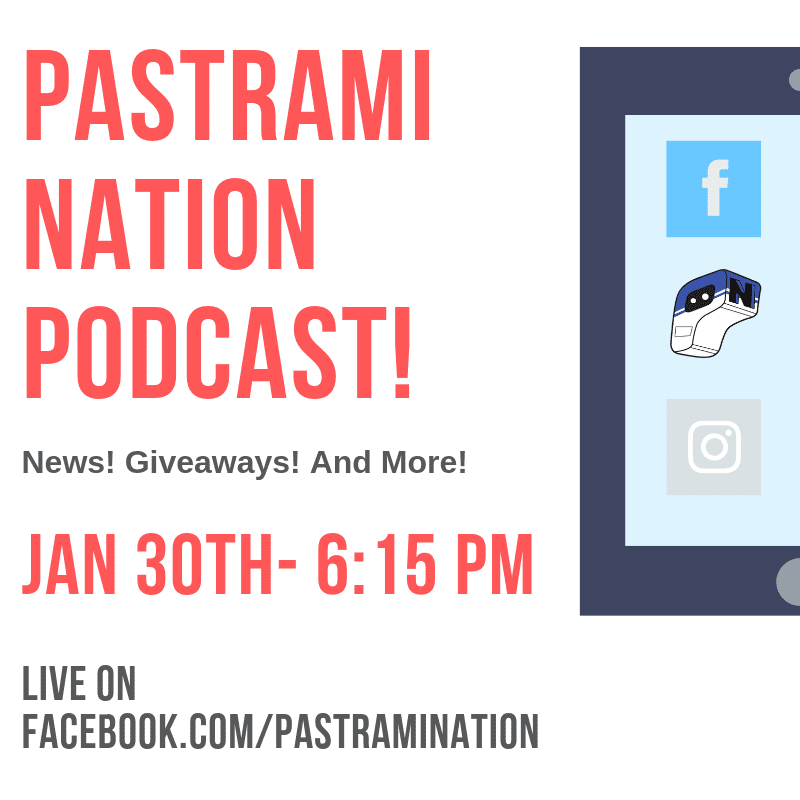 PASTRAMI NATION PODCAST!

News! Giveaways! And More!

JAN 30TH- 6:15 PM

LIVE ON FACEBOOK.COM/PASTRAMINATION

f

N